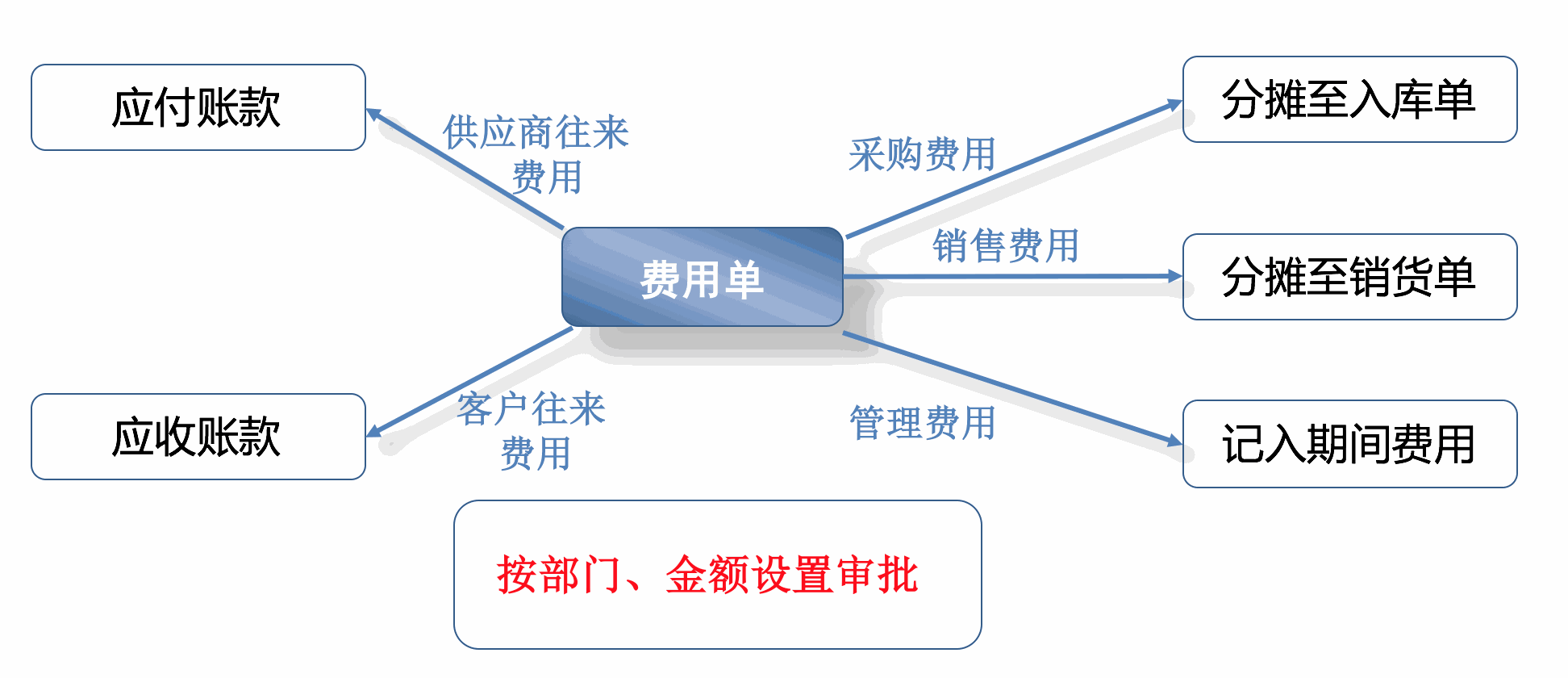 应付账款

供应商往来费用

采购费用

分摊至入库单

费用单

销售费用

分摊至销货单

应收账款

客户往来费用

管理费用

记入期间费用

按部门、金额设置审批